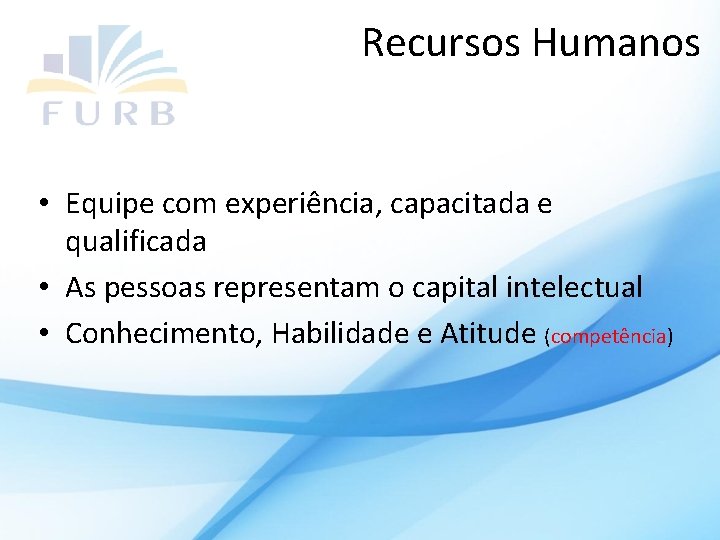 FURB

Recursos Humanos

• Equipe com experiência, capacitada e qualificada
• As pessoas representam o capital intelectual
• Conhecimento, Habilidade e Atitude (competência)